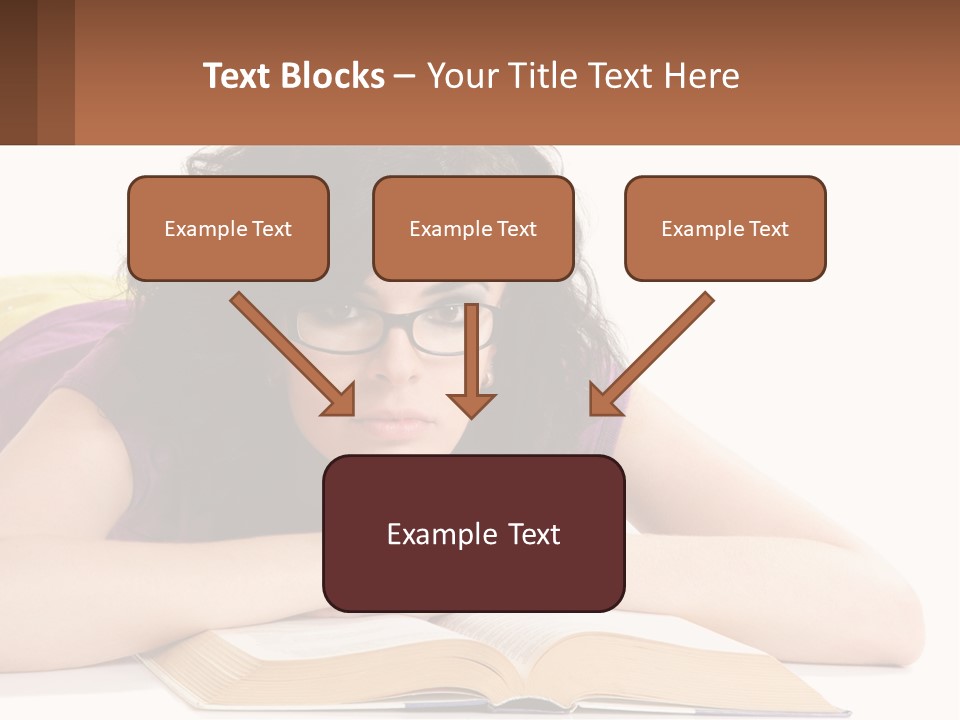 Text Blocks – Your Title Text Here

Example Text

Example Text

Example Text

Example Text